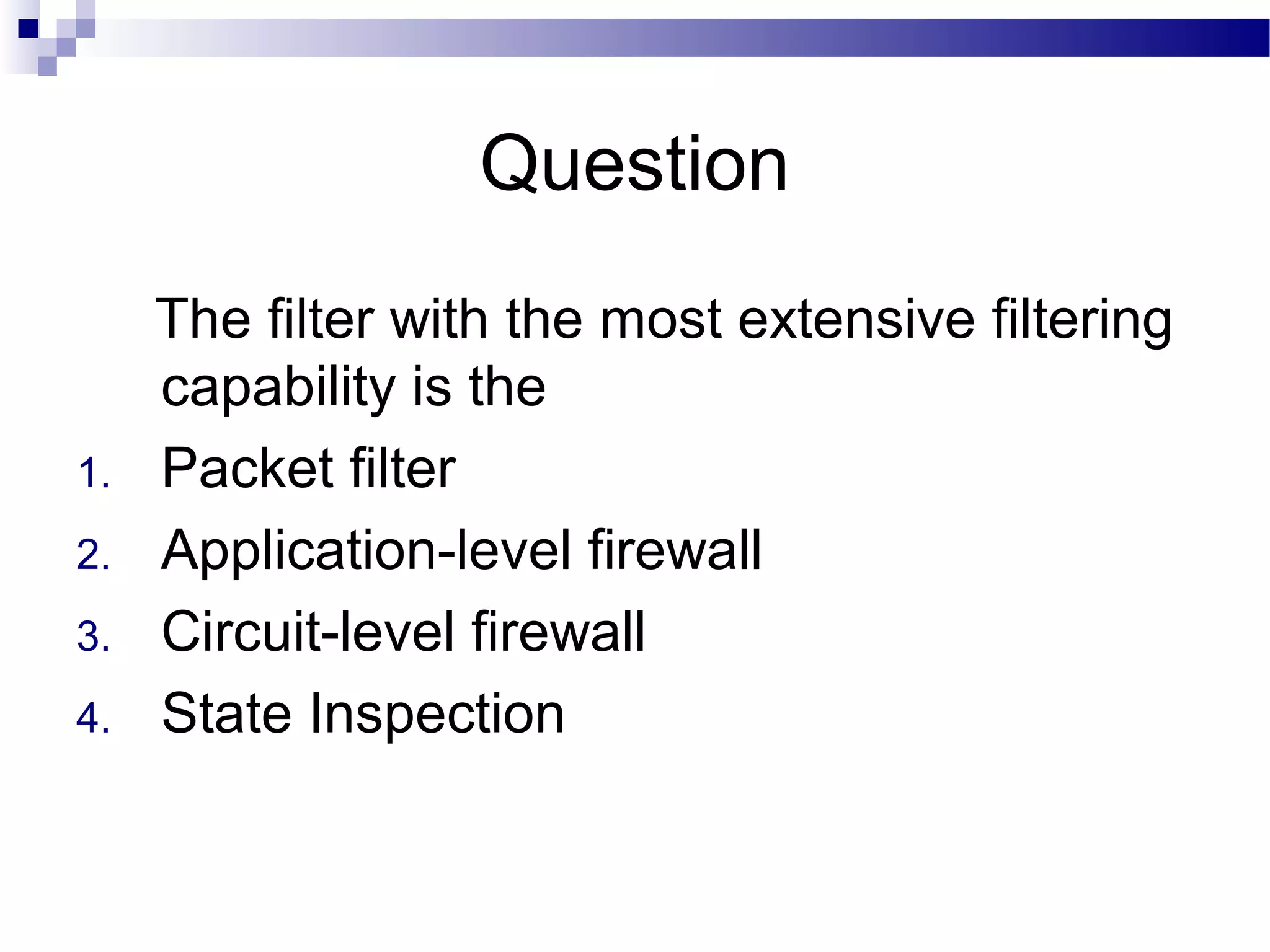 Question

The filter with the most extensive filtering capability is the

1. Packet filter
2. Application-level firewall
3. Circuit-level firewall
4. State Inspection